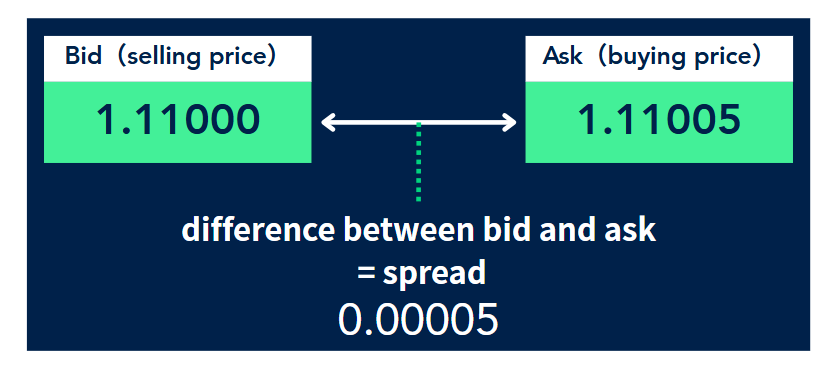 Bid（selling price）

1.11000

Ask（buying price）

1.11005

difference between bid and ask
= spread
0.00005